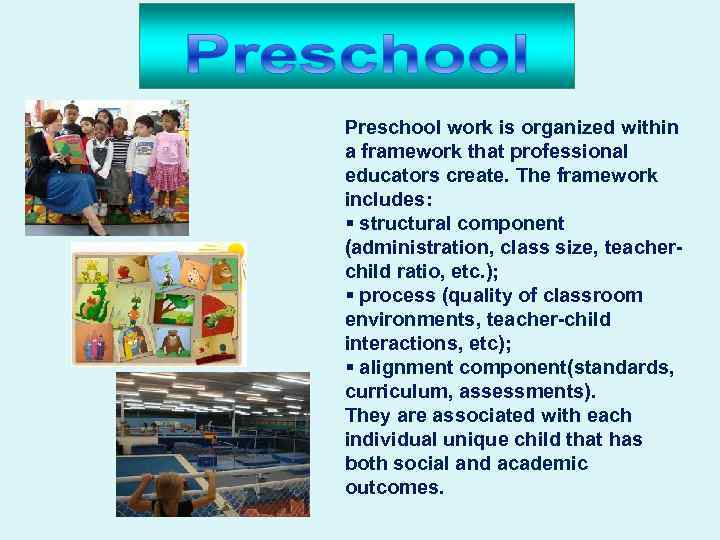 Preschool

Preschool work is organized within a framework that professional educators create. The framework includes:
▪ structural component (administration, class size, teacher-child ratio, etc.);
▪ process (quality of classroom environments, teacher-child interactions, etc);
▪ alignment component(standards, curriculum, assessments).
They are associated with each individual unique child that has both social and academic outcomes.